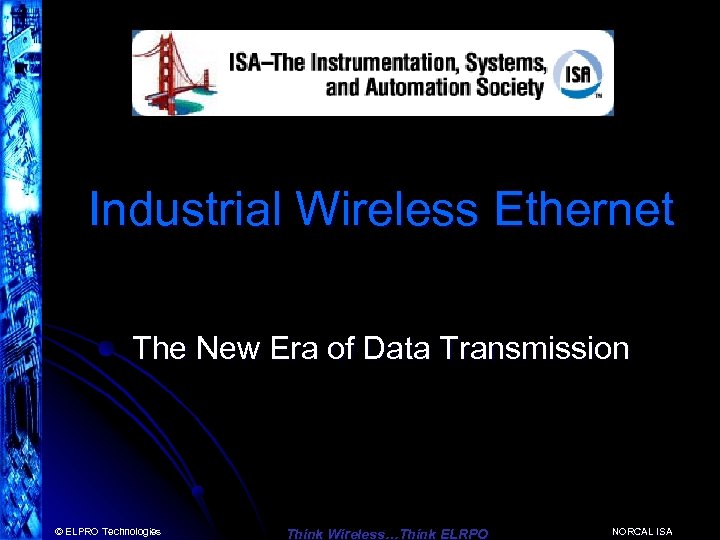 ISA–The Instrumentation, Systems, and Automation Society

ISA

Industrial Wireless Ethernet

The New Era of Data Transmission

© ELPRO Technologies

Think Wireless…Think ELRPO

NORCAL ISA